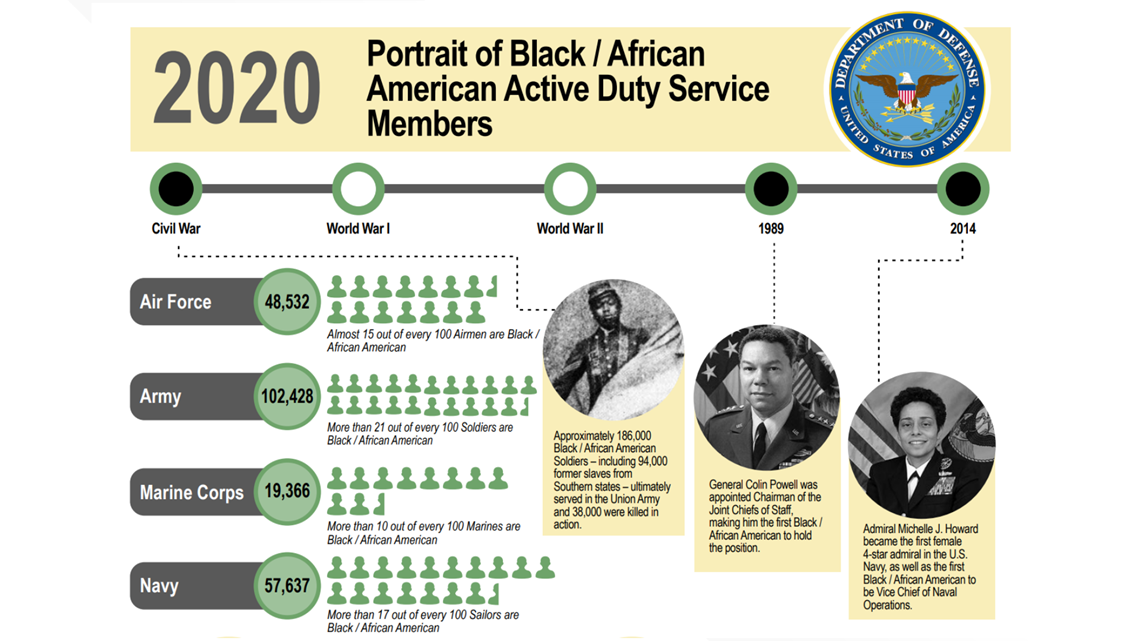 2020

Portrait of Black / African American Active Duty Service Members

DEPARTMENT OF DEFENSE
UNITED STATES OF AMERICA

Civil War
World War I
World War II
1989
2014

Air Force
48,532
Almost 15 out of every 100 Airmen are Black / African American

Army
102,428
More than 21 out of every 100 Soldiers are Black / African American

Marine Corps
19,366
More than 10 out of every 100 Marines are Black / African American

Navy
57,637
More than 17 out of every 100 Sailors are Black / African American

Approximately 186,000 Black / African American Soldiers – including 94,000 former slaves from Southern states – ultimately served in the Union Army and 38,000 were killed in action.

General Colin Powell was appointed Chairman of the Joint Chiefs of Staff, making him the first Black / African American to hold the position.

Admiral Michelle J. Howard became the first female 4-star admiral in the U.S. Navy, as well as the first Black / African American to be Vice Chief of Naval Operations.